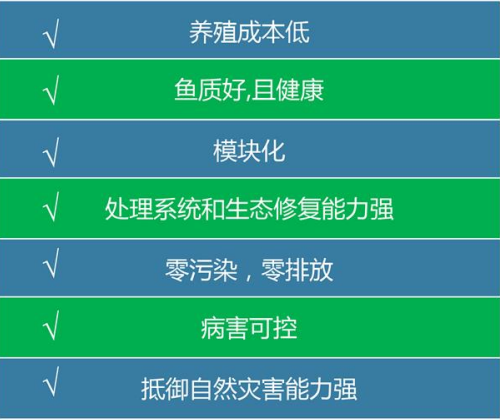 | √ | 养殖成本低 |
|---|---|
| √ | 鱼质好,且健康 |
| √ | 模块化 |
| √ | 处理系统和生态修复能力强 |
| √ | 零污染，零排放 |
| √ | 病害可控 |
| √ | 抵御自然灾害能力强 |